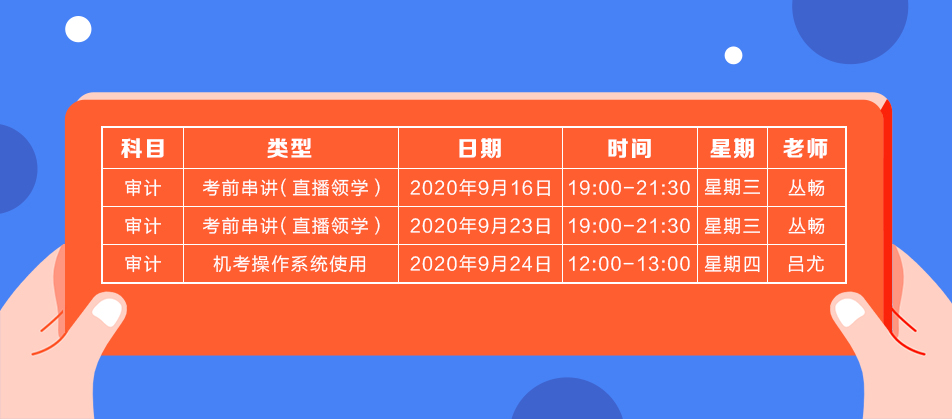 | 科目 | 类型 | 日期 | 时间 | 星期 | 老师 |
|---|---|---|---|---|---|
| 审计 | 考前串讲（直播领学） | 2020年9月16日 | 19:00-21:30 | 星期三 | 丛畅 |
| 审计 | 考前串讲（直播领学） | 2020年9月23日 | 19:00-21:30 | 星期三 | 丛畅 |
| 审计 | 机考操作系统使用 | 2020年9月24日 | 12:00-13:00 | 星期四 | 吕尤 |